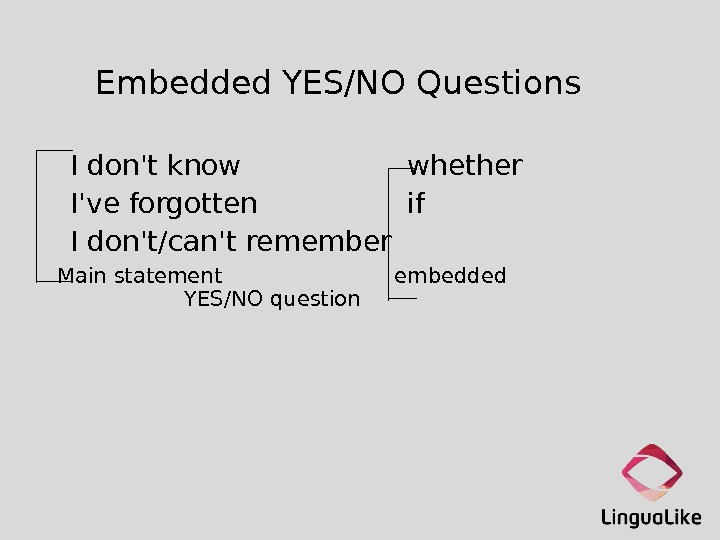 Embedded YES/NO Questions

I don't know
I've forgotten
I don't/can't remember

whether
if

Main statement

embedded YES/NO question

LinguaLike